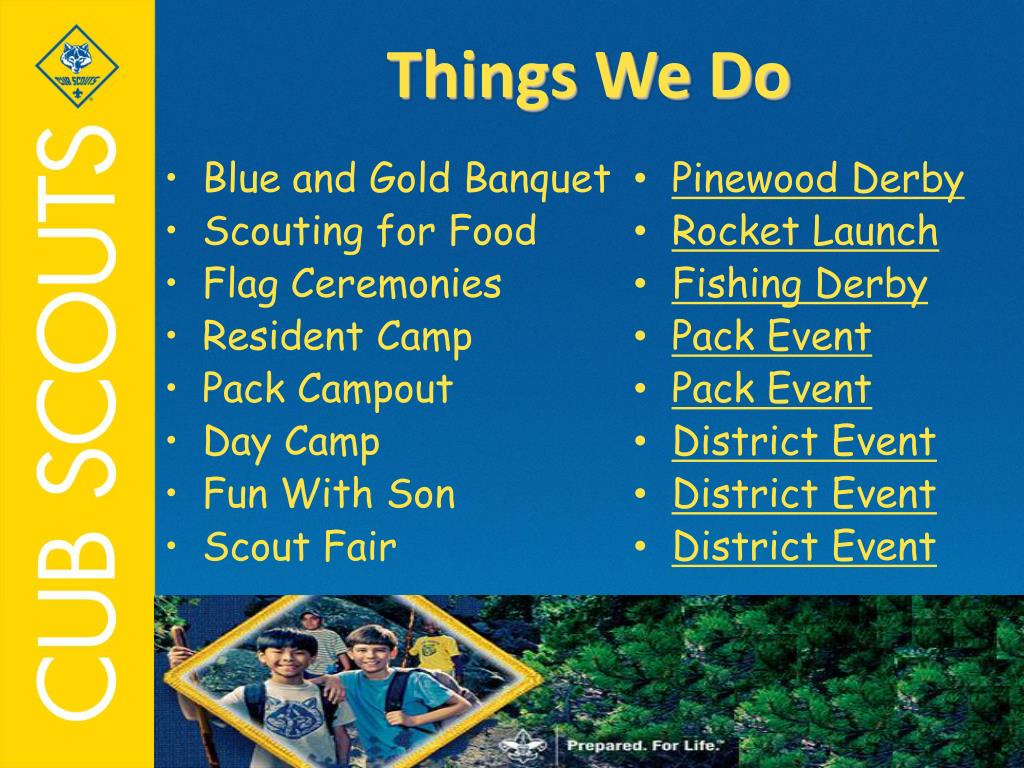 CUB SCOUTS

CUB SCOUTS

Things We Do

• Blue and Gold Banquet
• Scouting for Food
• Flag Ceremonies
• Resident Camp
• Pack Campout
• Day Camp
• Fun With Son
• Scout Fair

• Pinewood Derby
• Rocket Launch
• Fishing Derby
• Pack Event
• Pack Event
• District Event
• District Event
• District Event

Prepared. For Life.